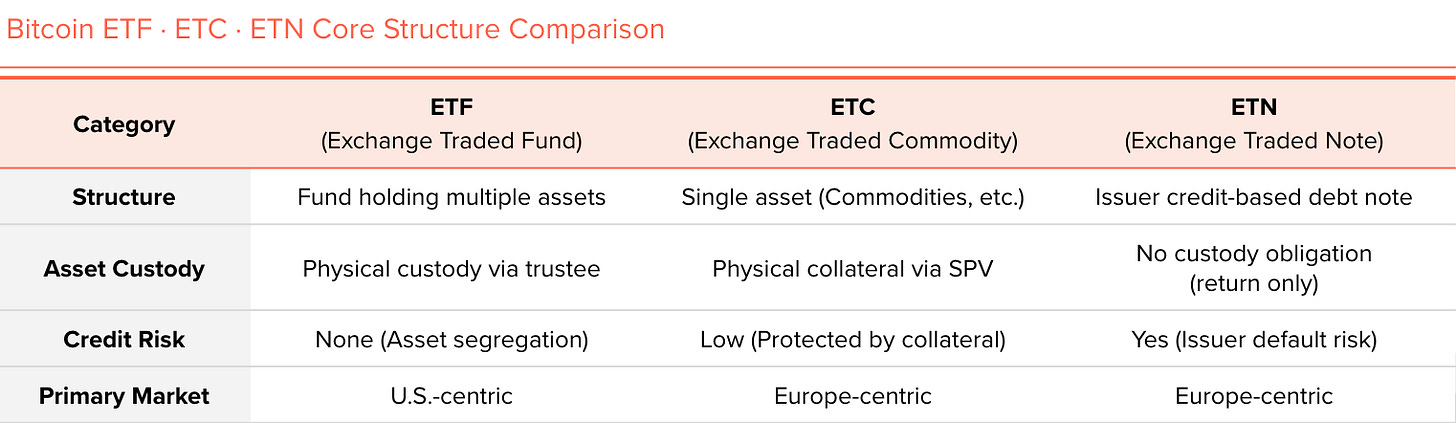 Bitcoin ETF · ETC · ETN Core Structure Comparison

| Category | ETF (Exchange Traded Fund) | ETC (Exchange Traded Commodity) | ETN (Exchange Traded Note) |
|---|---|---|---|
| Structure | Fund holding multiple assets | Single asset (Commodities, etc.) | Issuer credit-based debt note |
| Asset Custody | Physical custody via trustee | Physical collateral via SPV | No custody obligation (return only) |
| Credit Risk | None (Asset segregation) | Low (Protected by collateral) | Yes (Issuer default risk) |
| Primary Market | U.S.-centric | Europe-centric | Europe-centric |